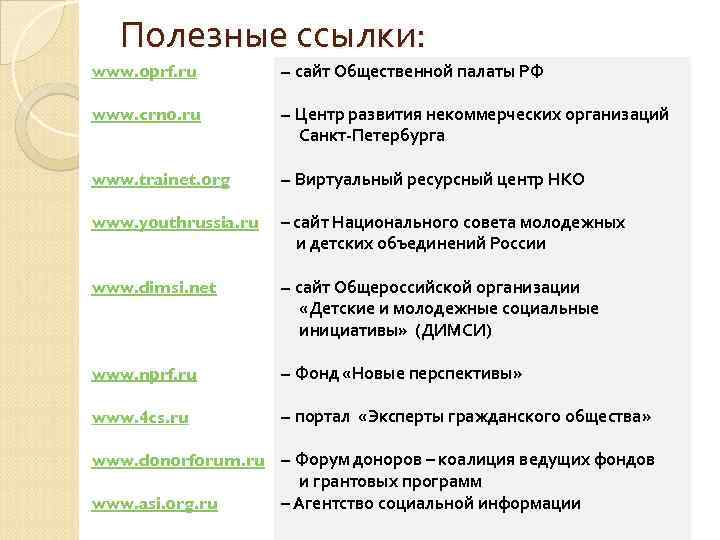 Полезные ссылки:

| | |
|---|---|
| www.oprf.ru | – сайт Общественной палаты РФ |
| www.crno.ru | – Центр развития некоммерческих организаций Санкт-Петербурга |
| www.trainet.org | – Виртуальный ресурсный центр НКО |
| www.youthrussia.ru | – сайт Национального совета молодежных и детских объединений России |
| www.dimsi.net | – сайт Общероссийской организации «Детские и молодежные социальные инициативы» (ДИМСИ) |
| www.nprf.ru | – Фонд «Новые перспективы» |
| www.4cs.ru | – портал «Эксперты гражданского общества» |
| www.donorforum.ru | – Форум доноров – коалиция ведущих фондов и грантовых программ |
| www.asi.org.ru | – Агентство социальной информации |